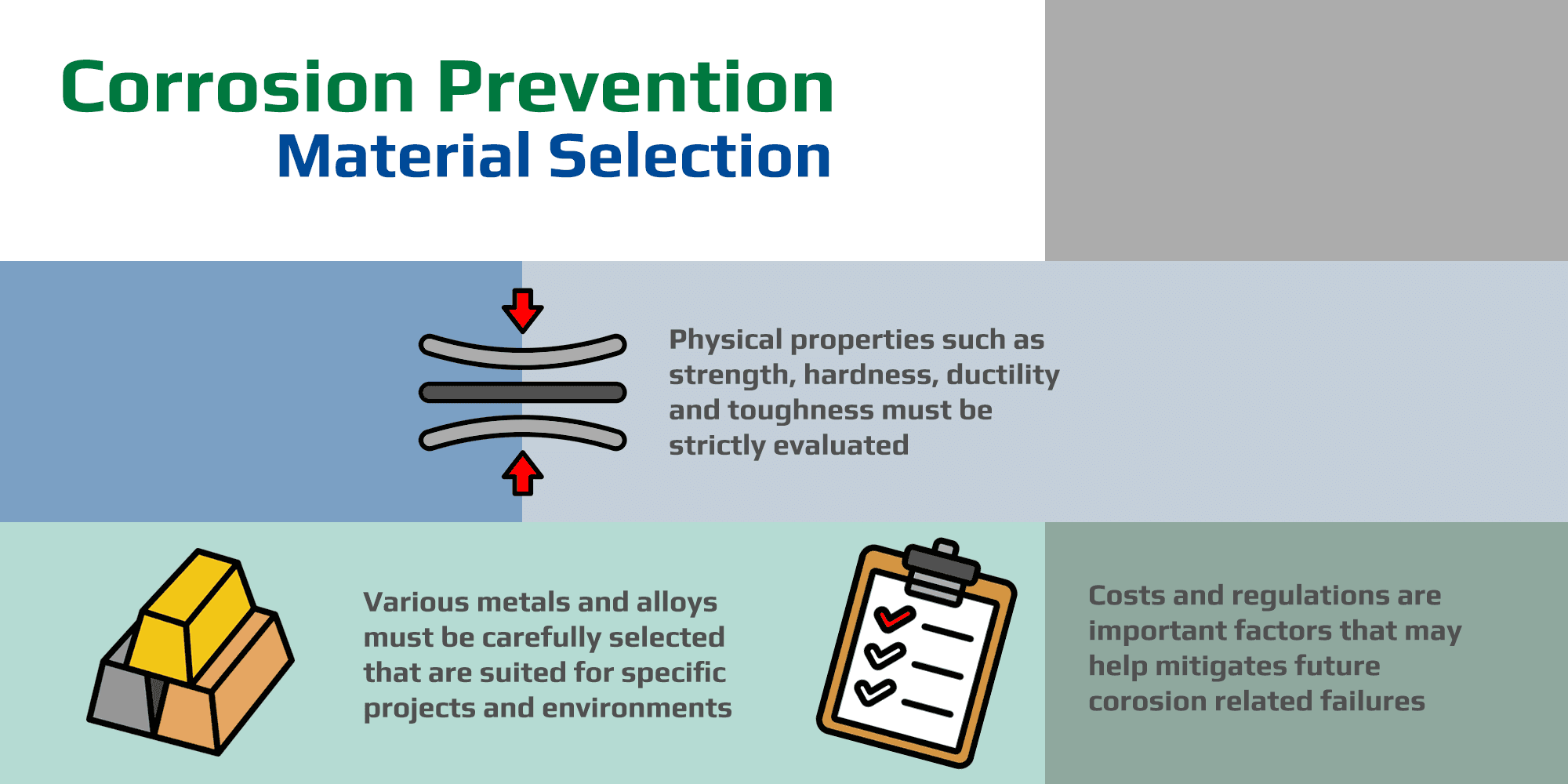 Corrosion Prevention
Material Selection

Physical properties such as strength, hardness, ductility and toughness must be strictly evaluated

Various metals and alloys must be carefully selected that are suited for specific projects and environments

Costs and regulations are important factors that may help mitigates future corosion related failures